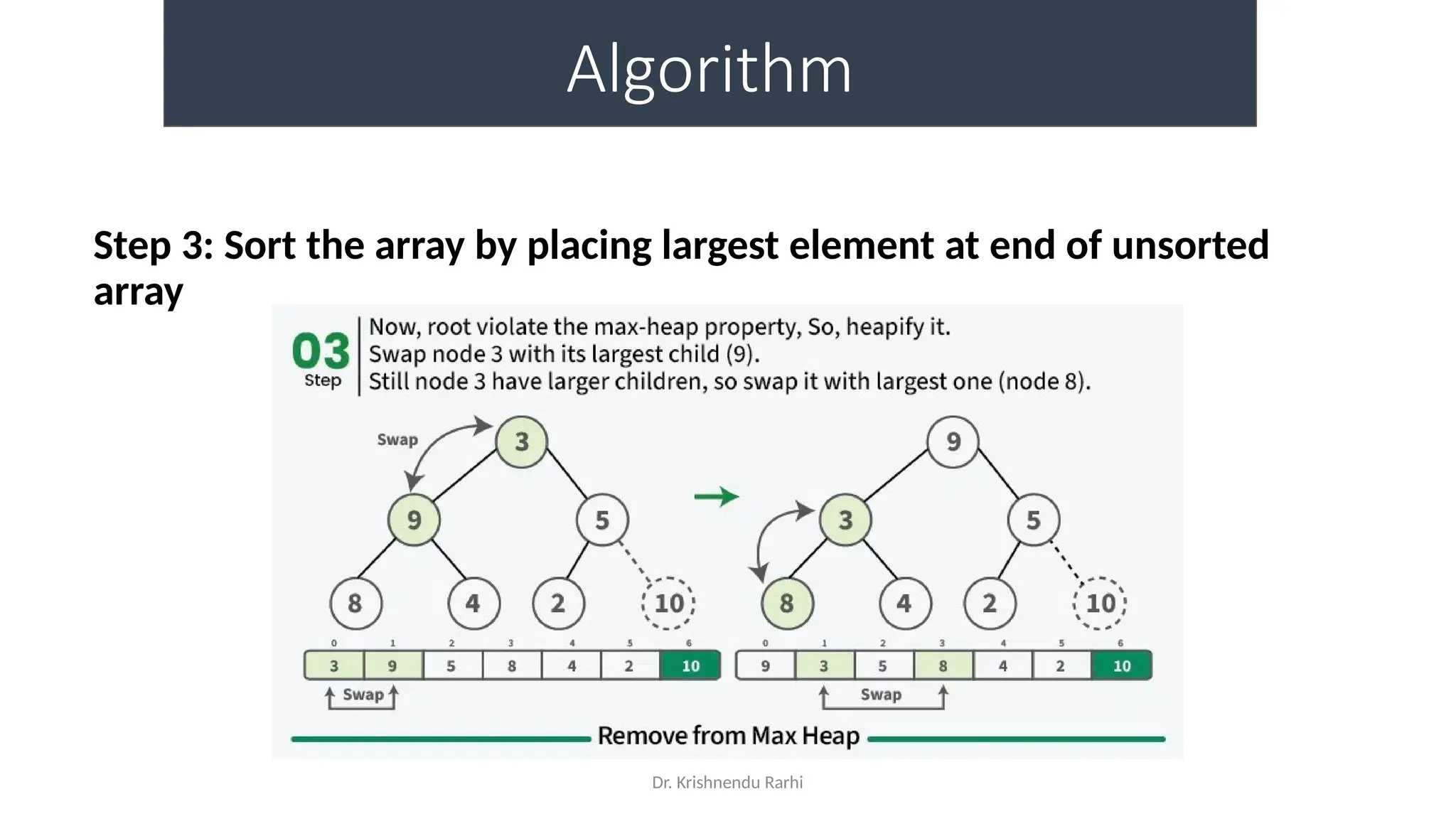 Algorithm

Step 3: Sort the array by placing largest element at end of unsorted array

03 Step

Now, root violate the max-heap property, So, heapify it.
Swap node 3 with its largest child (9).
Still node 3 have larger children, so swap it with largest one (node 8).

Swap

3

9 5

8 4 2 10

9

3 5

8 4 2 10

| 0 | 1 | 2 | 3 | 4 | 5 | 6 |
|---|---|---|---|---|---|---|
| 3 | 9 | 5 | 8 | 4 | 2 | 10 |

Swap

| 0 | 1 | 2 | 3 | 4 | 5 | 6 |
|---|---|---|---|---|---|---|
| 9 | 3 | 5 | 8 | 4 | 2 | 10 |

Swap

Remove from Max Heap

Dr. Krishnendu Rarhi